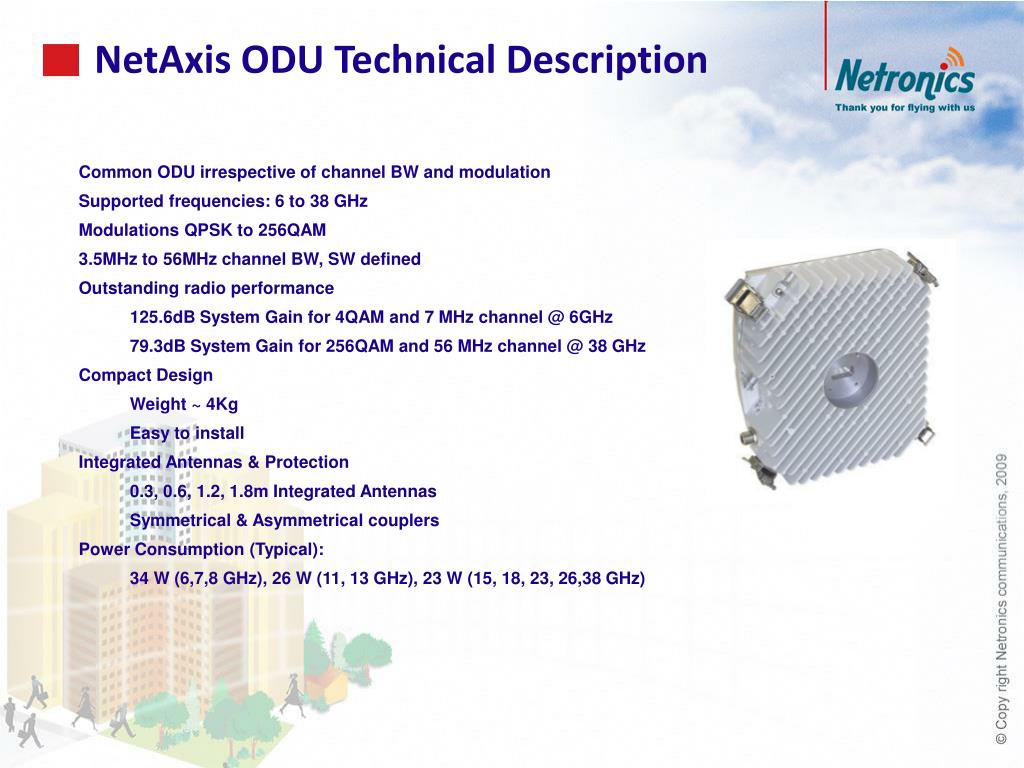 NetAxis ODU Technical Description

Netronics
Thank you for flying with us

Common ODU irrespective of channel BW and modulation

Supported frequencies: 6 to 38 GHz

Modulations QPSK to 256QAM

3.5MHz to 56MHz channel BW, SW defined

Outstanding radio performance

125.6dB System Gain for 4QAM and 7 MHz channel @ 6GHz

79.3dB System Gain for 256QAM and 56 MHz channel @ 38 GHz

Compact Design

Weight ~ 4Kg

Easy to install

Integrated Antennas & Protection

0.3, 0.6, 1.2, 1.8m Integrated Antennas

Symmetrical & Asymmetrical couplers

Power Consumption (Typical):

34 W (6,7,8 GHz), 26 W (11, 13 GHz), 23 W (15, 18, 23, 26,38 GHz)

© Copy right Netronics communications, 2009